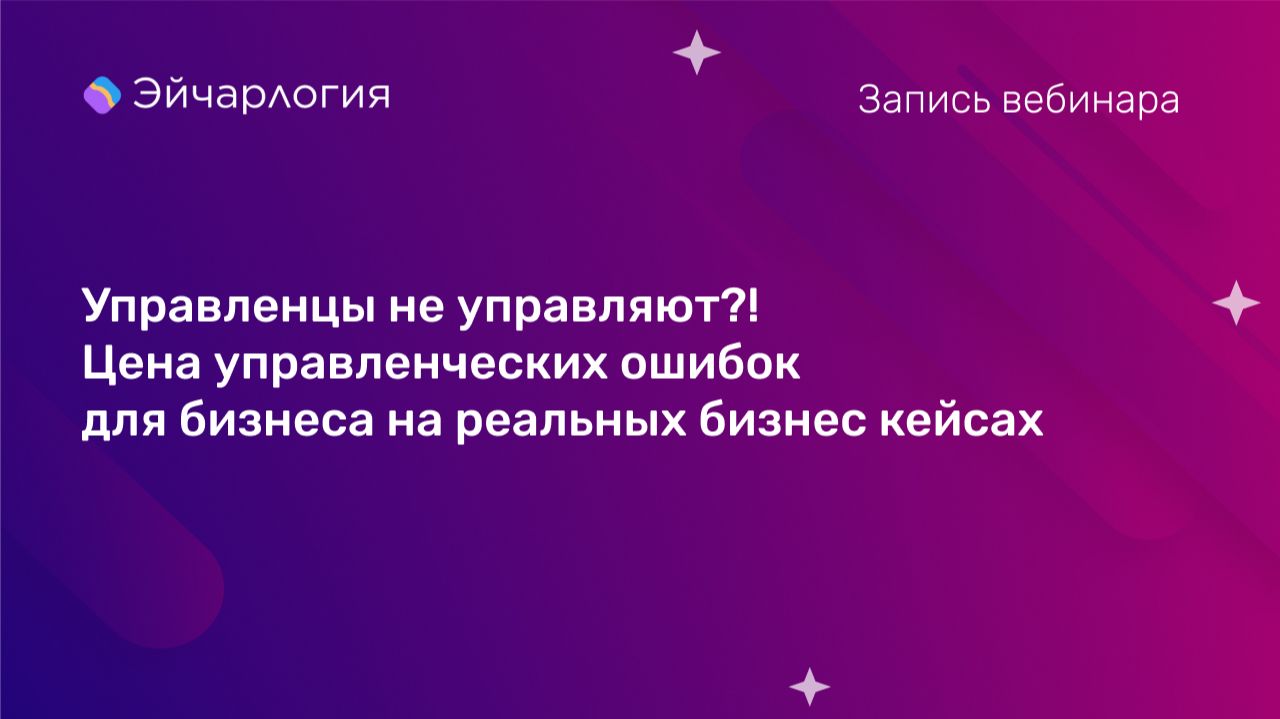 Эйчарлогия

Запись вебинара

Управленцы не управляют?!
Цена управленческих ошибок
для бизнеса на реальных бизнес кейсах